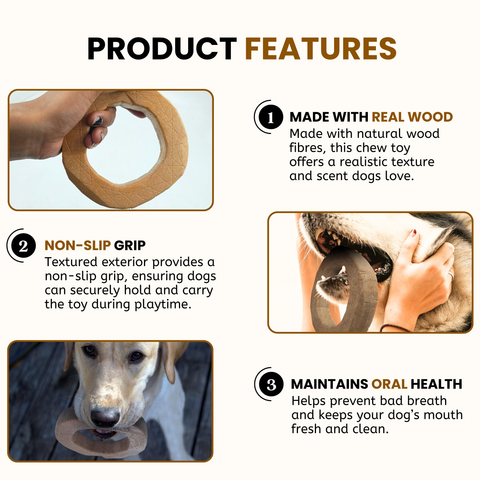 PRODUCT FEATURES

1 MADE WITH REAL WOOD
Made with natural wood fibres, this chew toy offers a realistic texture and scent dogs love.

2 NON-SLIP GRIP
Textured exterior provides a non-slip grip, ensuring dogs can securely hold and carry the toy during playtime.

3 MAINTAINS ORAL HEALTH
Helps prevent bad breath and keeps your dog's mouth fresh and clean.